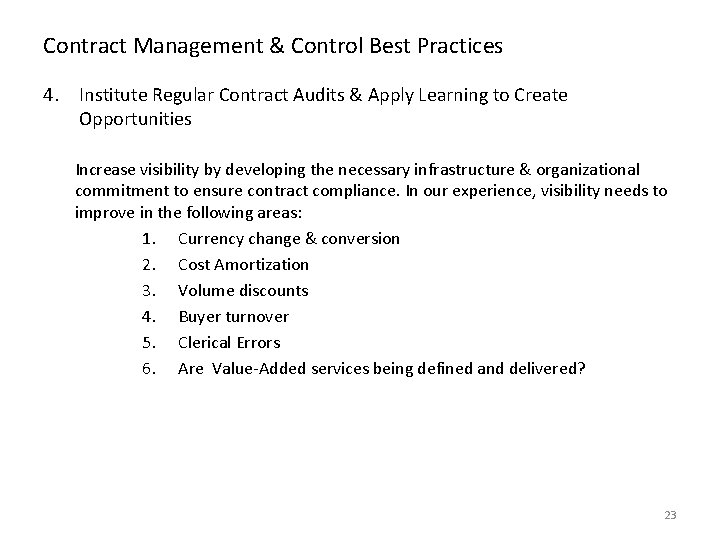 Contract Management & Control Best Practices

4. Institute Regular Contract Audits & Apply Learning to Create Opportunities

Increase visibility by developing the necessary infrastructure & organizational commitment to ensure contract compliance. In our experience, visibility needs to improve in the following areas:

1. Currency change & conversion
2. Cost Amortization
3. Volume discounts
4. Buyer turnover
5. Clerical Errors
6. Are Value-Added services being defined and delivered?

23